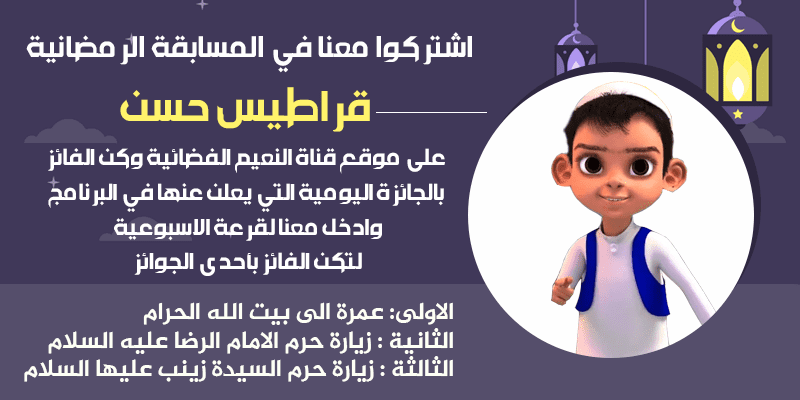 اشتركوا معنا في المسابقة الرمضانية

قراطيس حسن

على موقع قناة النعيم الفضائية وكن الفائز بالجائزة اليومية التي يعلن عنها في البرنامج وادخل معنا لقرعة الاسبوعية لتكن الفائز باحدى الجوائز

الاولى: عمرة الى بيت الله الحرام
الثانية : زيارة حرم الامام الرضا عليه السلام
الثالثة : زيارة حرم السيدة زينب عليها السلام